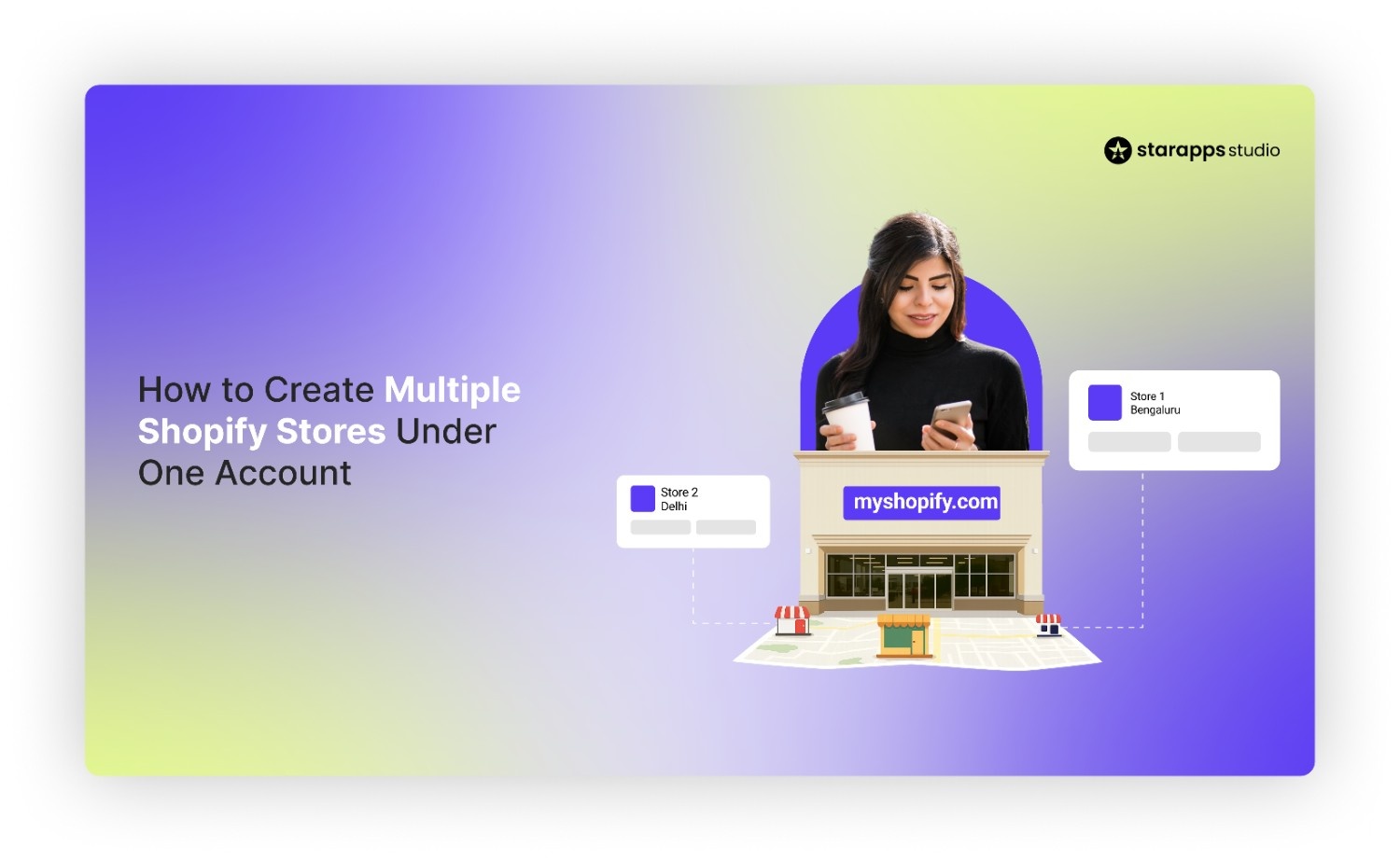 starapps studio

How to Create Multiple Shopify Stores Under One Account

Store 1
Bengaluru

Store 2
Delhi

myshopify.com